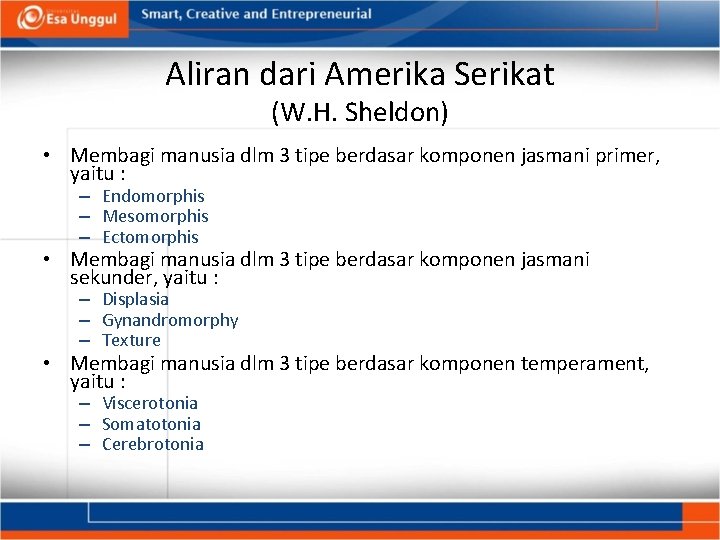 Esa Unggul
Smart, Creative and Entrepreneurial

Aliran dari Amerika Serikat
(W.H. Sheldon)

• Membagi manusia dlm 3 tipe berdasar komponen jasmani primer, yaitu :
– Endomorphis
– Mesomorphis
– Ectomorphis
• Membagi manusia dlm 3 tipe berdasar komponen jasmani sekunder, yaitu :
– Displasia
– Gynandromorphy
– Texture
• Membagi manusia dlm 3 tipe berdasar komponen temperament, yaitu :
– Viscerotonia
– Somatotonia
– Cerebrotonia